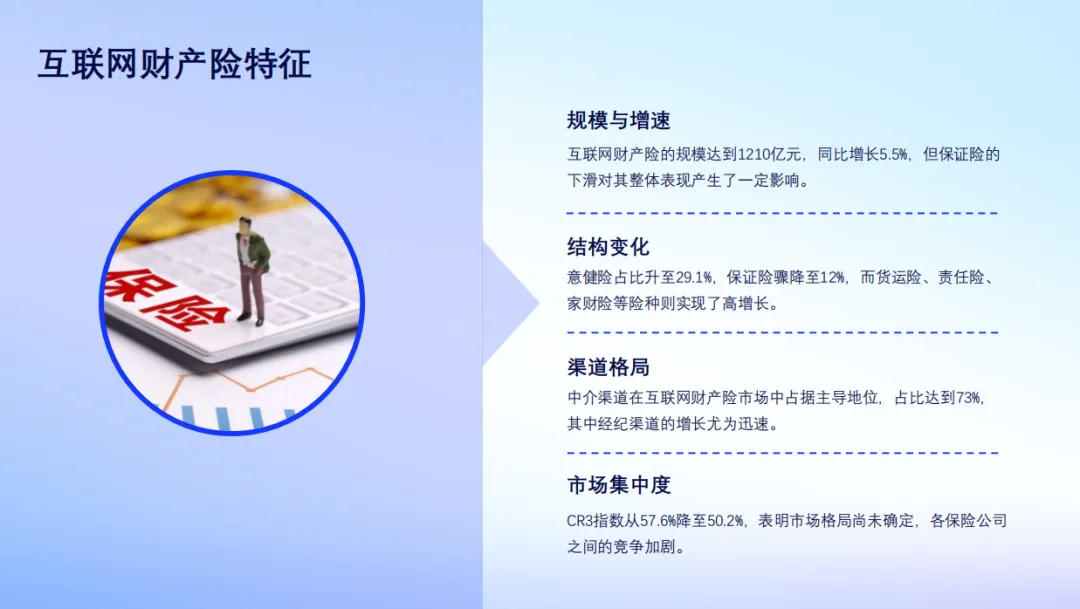 互联网财产险特征

保险

规模与增速

互联网财产险的规模达到1210亿元，同比增长5.5%，但保证险的下滑对其整体表现产生了一定影响。

结构变化

意健险占比升至29.1%，保证险骤降至12%，而货运险、责任险、家财险等险种则实现了高增长。

渠道格局

中介渠道在互联网财产险市场中占据主导地位，占比达到73%，其中经纪渠道的增长尤为迅速。

市场集中度

CR3指数从57.6%降至50.2%，表明市场格局尚未确定，各保险公司之间的竞争加剧。